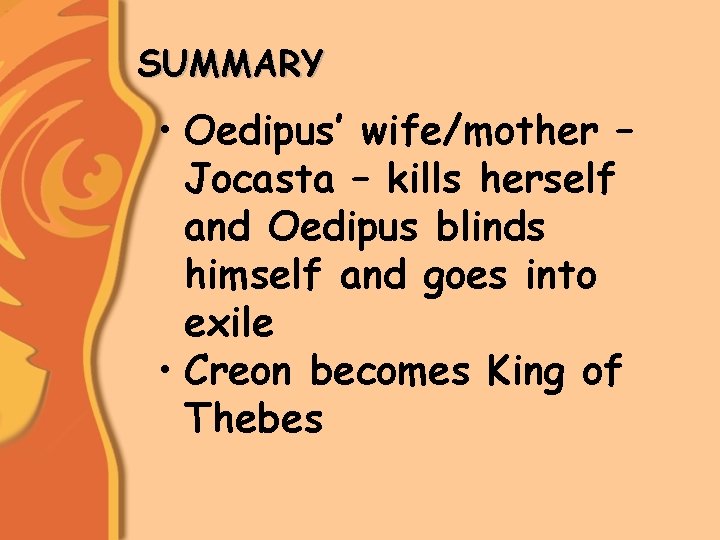 SUMMARY

• Oedipus' wife/mother – Jocasta – kills herself and Oedipus blinds himself and goes into exile
• Creon becomes King of Thebes